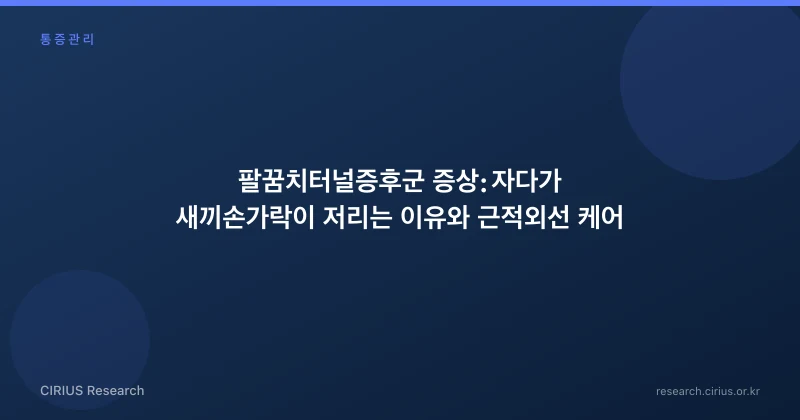 통증관리

팔꿈치터널증후군 증상: 자다가
새끼손가락이 저리는 이유와 근적외선 케어

CIRIUS Research

research.cirius.or.kr